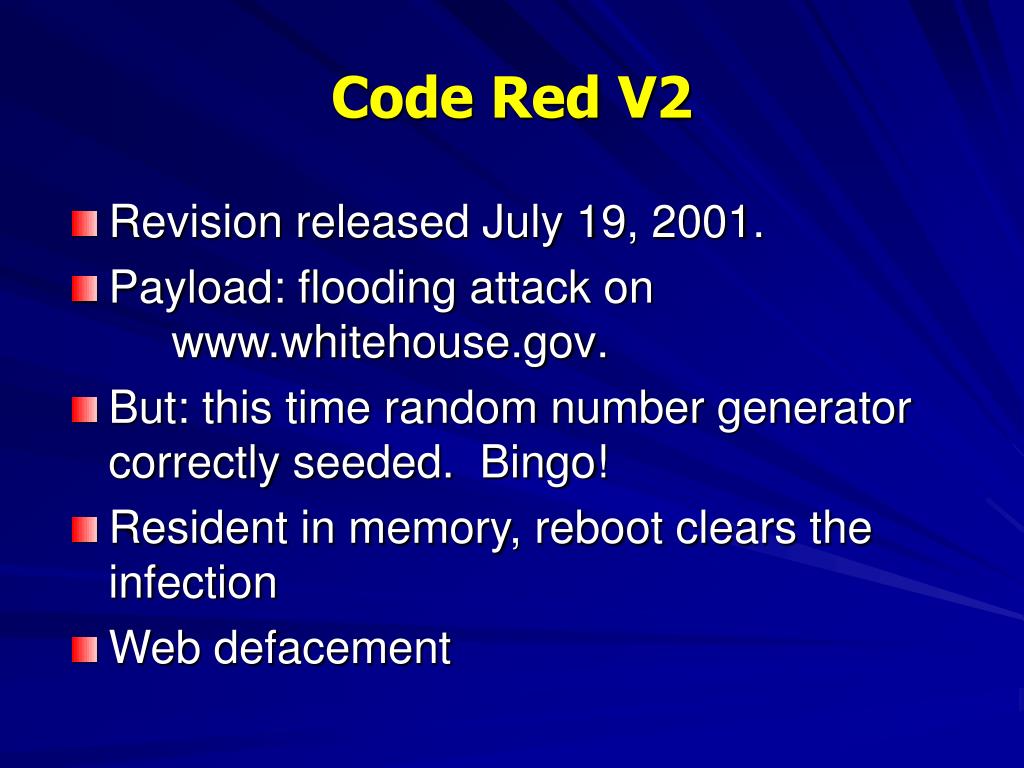 Code Red V2

Revision released July 19, 2001.
Payload: flooding attack on www.whitehouse.gov.
But: this time random number generator correctly seeded. Bingo!
Resident in memory, reboot clears the infection
Web defacement